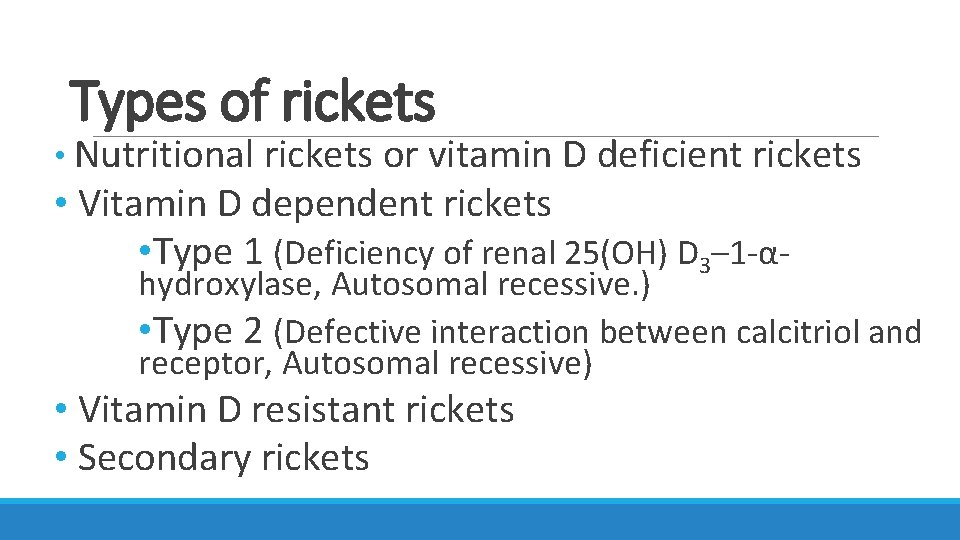 Types of rickets

• Nutritional rickets or vitamin D deficient rickets
• Vitamin D dependent rickets
•Type 1 (Deficiency of renal 25(OH) $D_3$–1-α-hydroxylase, Autosomal recessive.)
•Type 2 (Defective interaction between calcitriol and receptor, Autosomal recessive)
• Vitamin D resistant rickets
• Secondary rickets